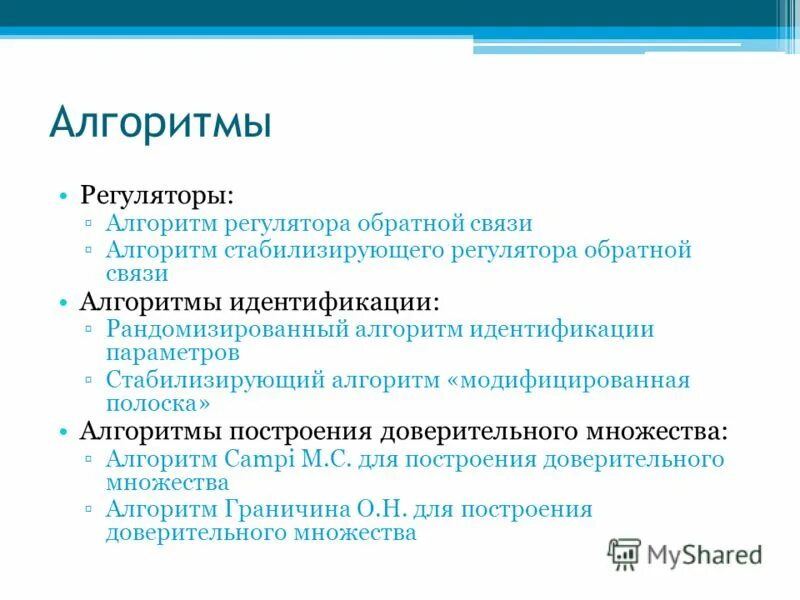 Алгоритмы

• Регуляторы:
▫ Алгоритм регулятора обратной связи
▫ Алгоритм стабилизирующего регулятора обратной связи
• Алгоритмы идентификации:
▫ Рандомизированный алгоритм идентификации параметров
▫ Стабилизирующий алгоритм «модифицированная полоска»
• Алгоритмы построения доверительного множества:
▫ Алгоритм Campi M.C. для построения доверительного множества
▫ Алгоритм Граничина О.Н. для построения доверительного множества

MyShared